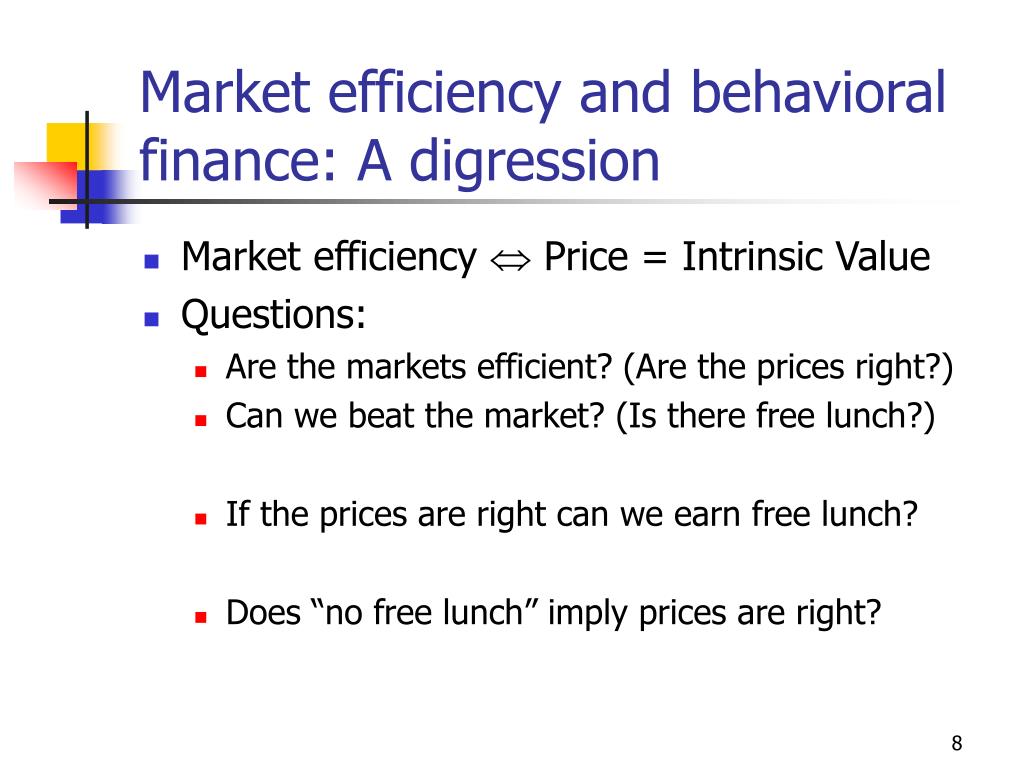 Market efficiency and behavioral finance: A digression

- Market efficiency $\Leftrightarrow$ Price = Intrinsic Value
- Questions:
  - Are the markets efficient? (Are the prices right?)
  - Can we beat the market? (Is there free lunch?)

  - If the prices are right can we earn free lunch?

  - Does “no free lunch” imply prices are right?

8